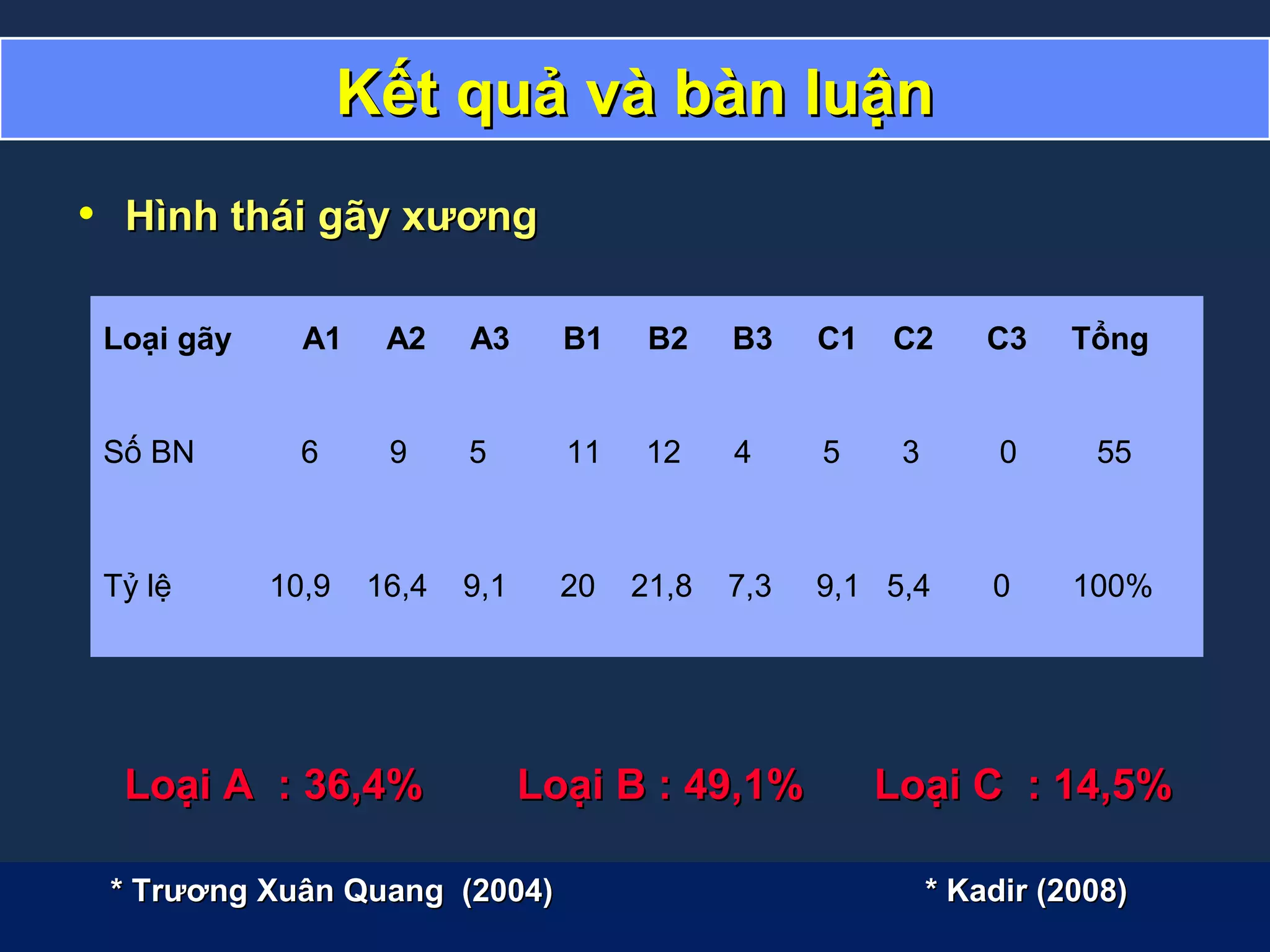 Kết quả và bàn luận

• Hình thái gãy xương

| Loại gãy | A1 | A2 | A3 | B1 | B2 | B3 | C1 | C2 | C3 | Tổng |
|---|---|---|---|---|---|---|---|---|---|---|
| Số BN | 6 | 9 | 5 | 11 | 12 | 4 | 5 | 3 | 0 | 55 |
| Tỷ lệ | 10,9 | 16,4 | 9,1 | 20 | 21,8 | 7,3 | 9,1 | 5,4 | 0 | 100% |

Loại A : 36,4%
Loại B : 49,1%
Loại C : 14,5%

* Trương Xuân Quang (2004)
* Kadir (2008)